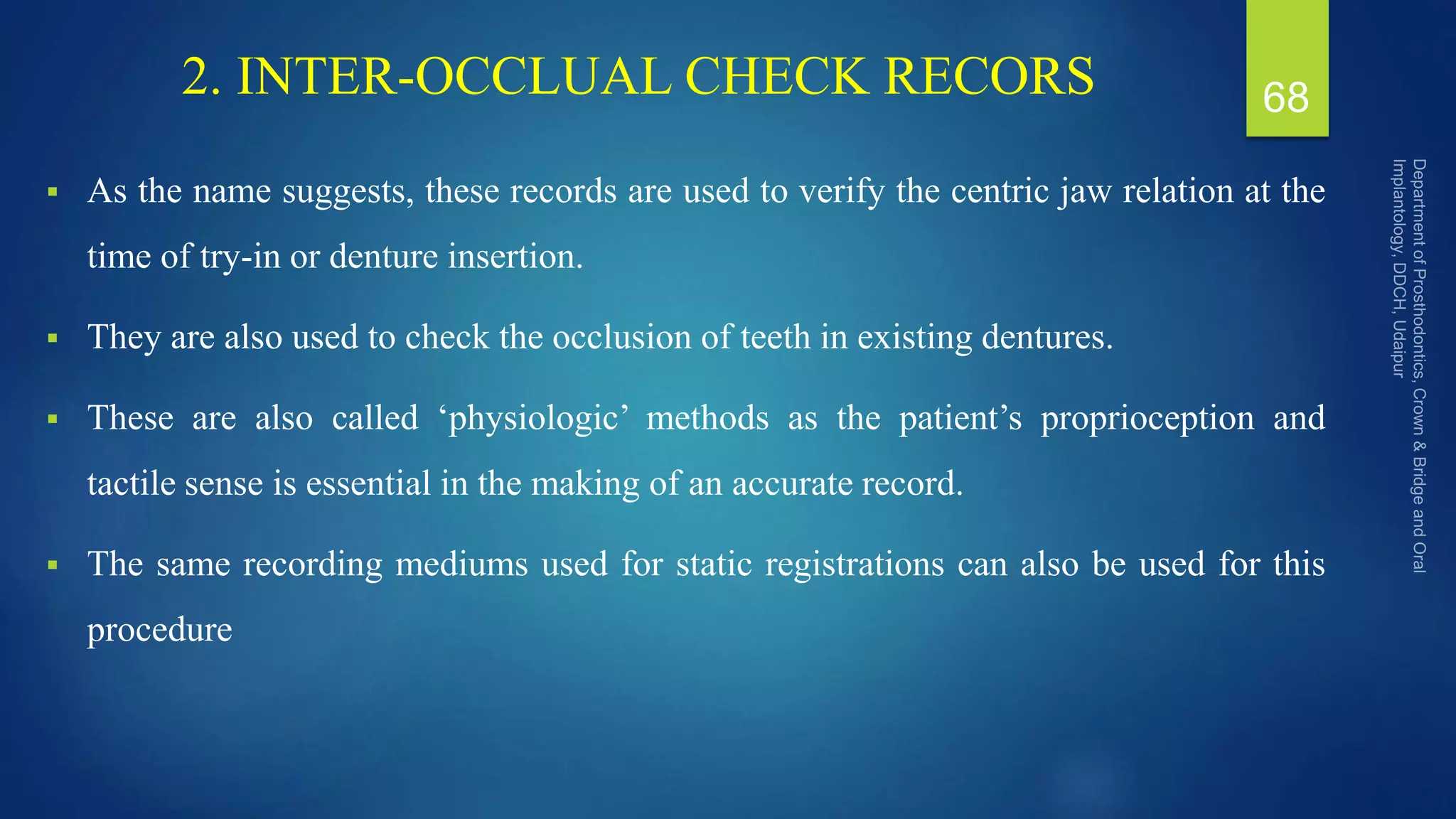 2. INTER-OCCLUAL CHECK RECORS

68

▪ As the name suggests, these records are used to verify the centric jaw relation at the time of try-in or denture insertion.

▪ They are also used to check the occlusion of teeth in existing dentures.

▪ These are also called ‘physiologic’ methods as the patient’s proprioception and tactile sense is essential in the making of an accurate record.

▪ The same recording mediums used for static registrations can also be used for this procedure

Department of Prosthodontics, Crown & Bridge and Oral Implantology, DDCH, Udaipur